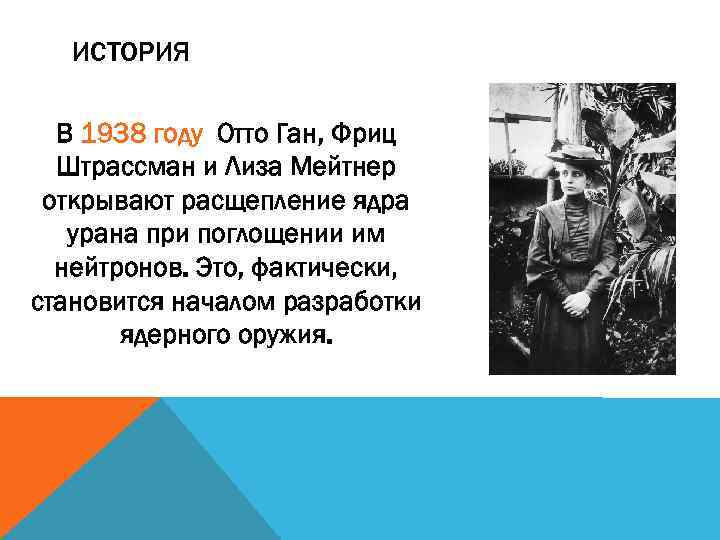 ИСТОРИЯ

В 1938 году Отто Ган, Фриц Штрассман и Лиза Мейтнер открывают расщепление ядра урана при поглощении им нейтронов. Это, фактически, становится началом разработки ядерного оружия.